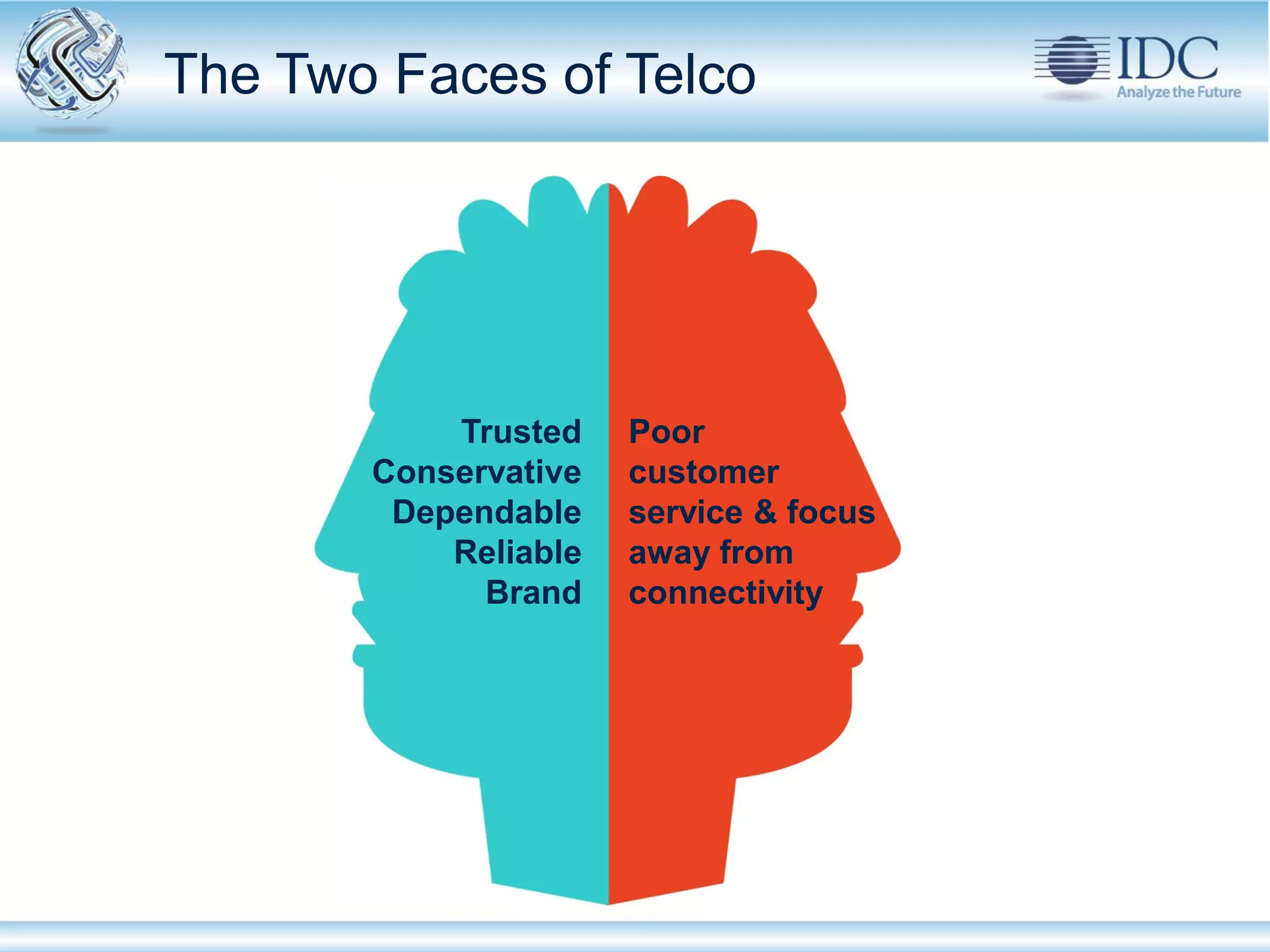 The Two Faces of Telco

IDC
Analyze the Future

Trusted
Conservative
Dependable
Reliable
Brand

Poor customer service & focus away from connectivity